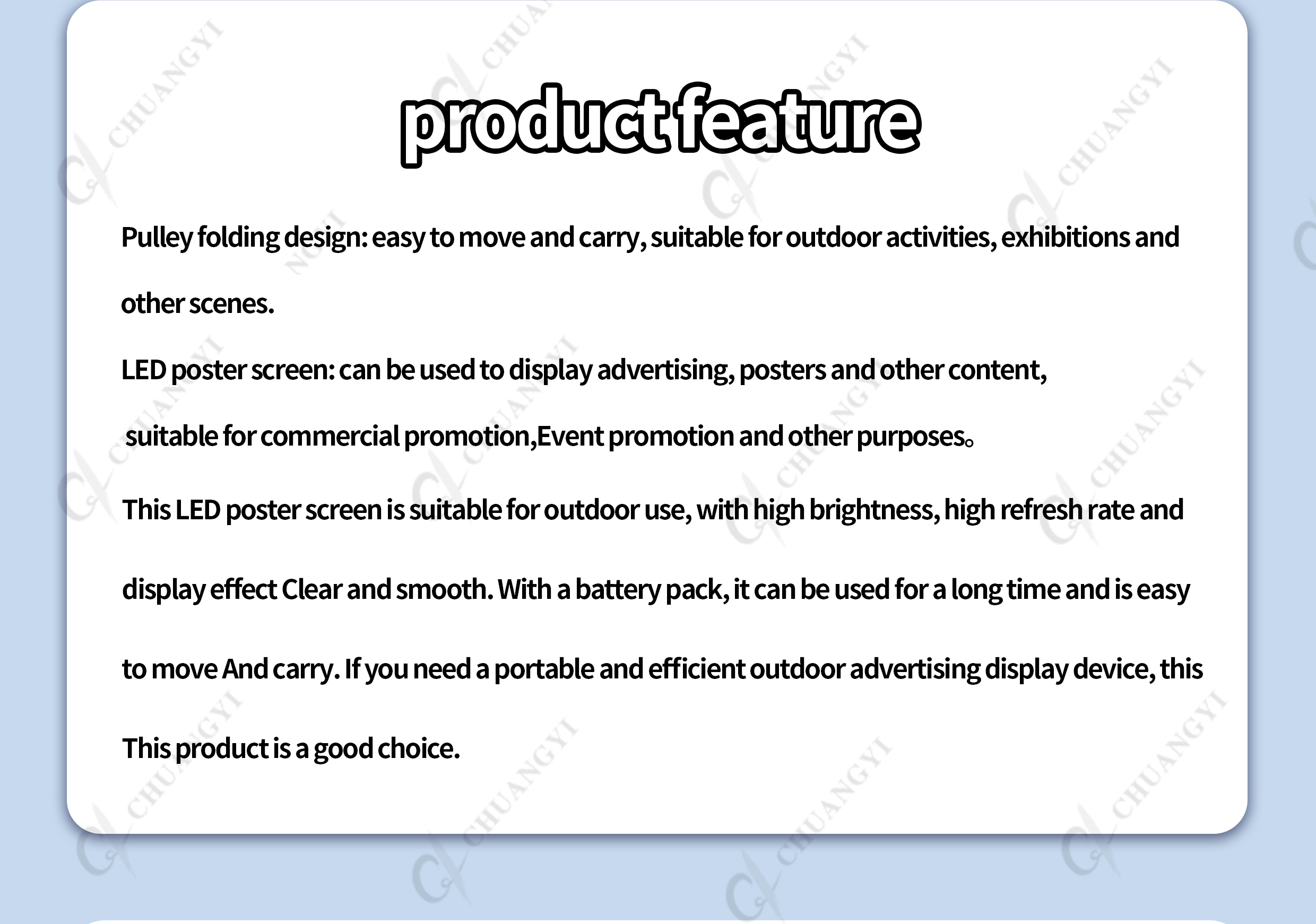 product feature

Pulley folding design: easy to move and carry, suitable for outdoor activities, exhibitions and other scenes.

LED poster screen: can be used to display advertising, posters and other content, suitable for commercial promotion,Event promotion and other purposes。

This LED poster screen is suitable for outdoor use, with high brightness, high refresh rate and display effect Clear and smooth. With a battery pack, it can be used for a long time and is easy to move And carry. If you need a portable and efficient outdoor advertising display device, this This product is a good choice.

CHUANGYI